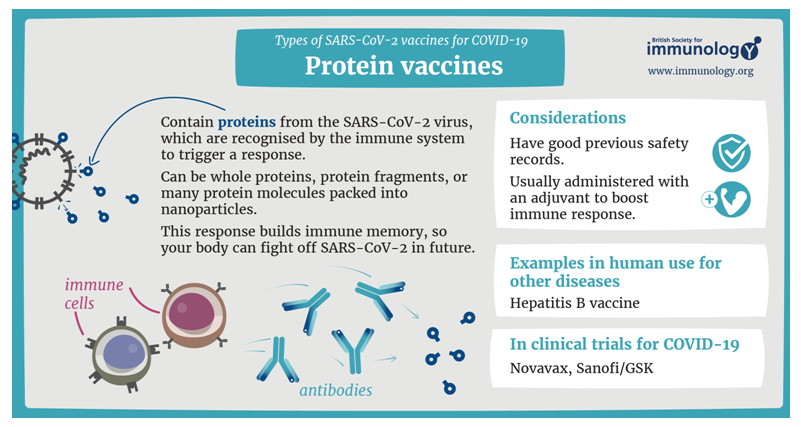 Types of SARS-CoV-2 vaccines for COVID-19
Protein vaccines

British Society for
immunology
www.immunology.org

Contain proteins from the SARS-CoV-2 virus, which are recognised by the immune system to trigger a response.

Can be whole proteins, protein fragments, or many protein molecules packed into nanoparticles.

This response builds immune memory, so your body can fight off SARS-CoV-2 in future.

immune cells

antibodies

Considerations

Have good previous safety records.

Usually administered with an adjuvant to boost immune response.

Examples in human use for other diseases

Hepatitis B vaccine

In clinical trials for COVID-19

Novavax, Sanofi/GSK